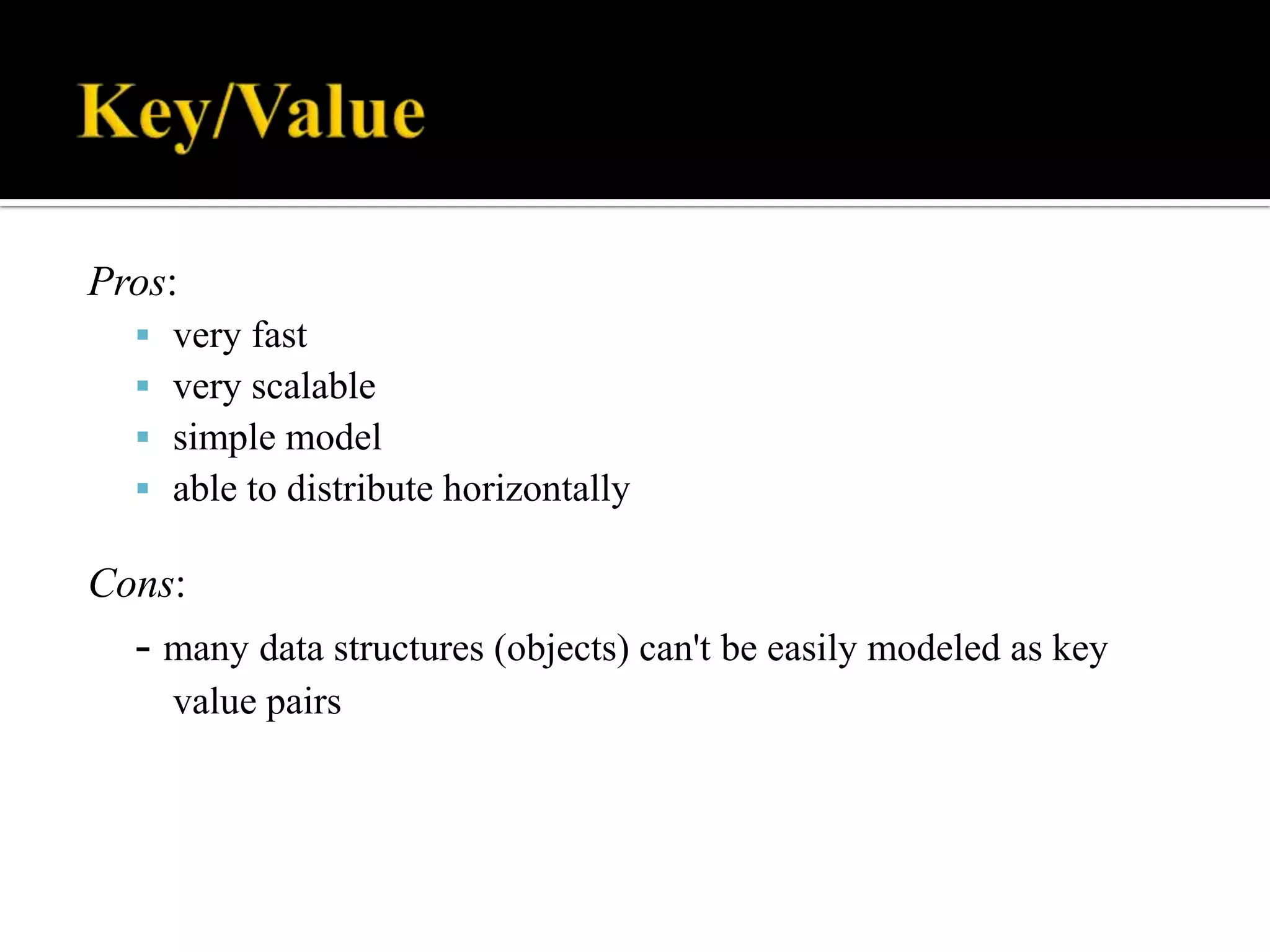 Key/Value

Pros:

- very fast
- very scalable
- simple model
- able to distribute horizontally

Cons:

- many data structures (objects) can't be easily modeled as key value pairs